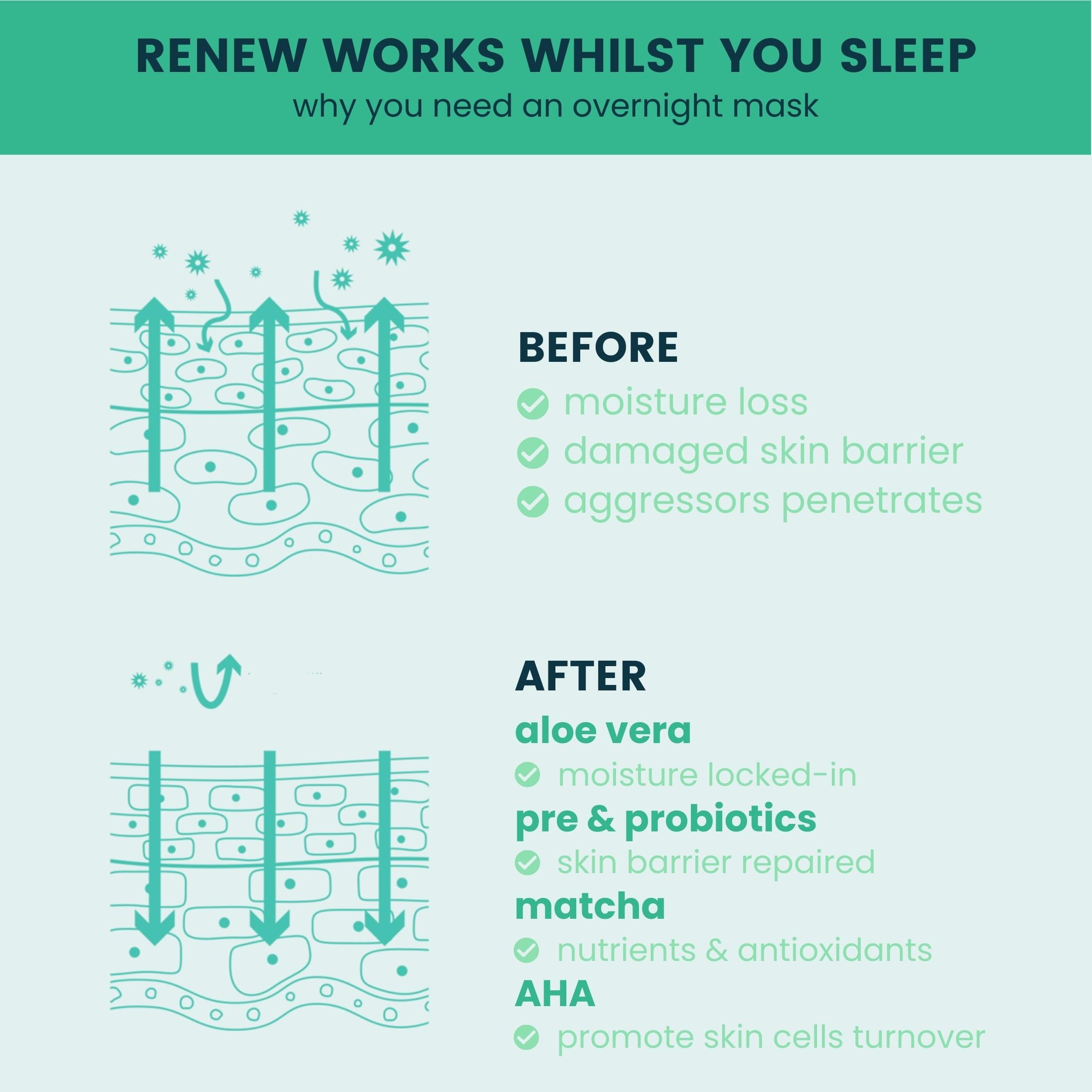 RENEW WORKS WHILST YOU SLEEP
why you need an overnight mask

BEFORE
moisture loss
damaged skin barrier
aggressors penetrates

AFTER
aloe vera
moisture locked-in
pre & probiotics
skin barrier repaired
matcha
nutrients & antioxidants
AHA
promote skin cells turnover